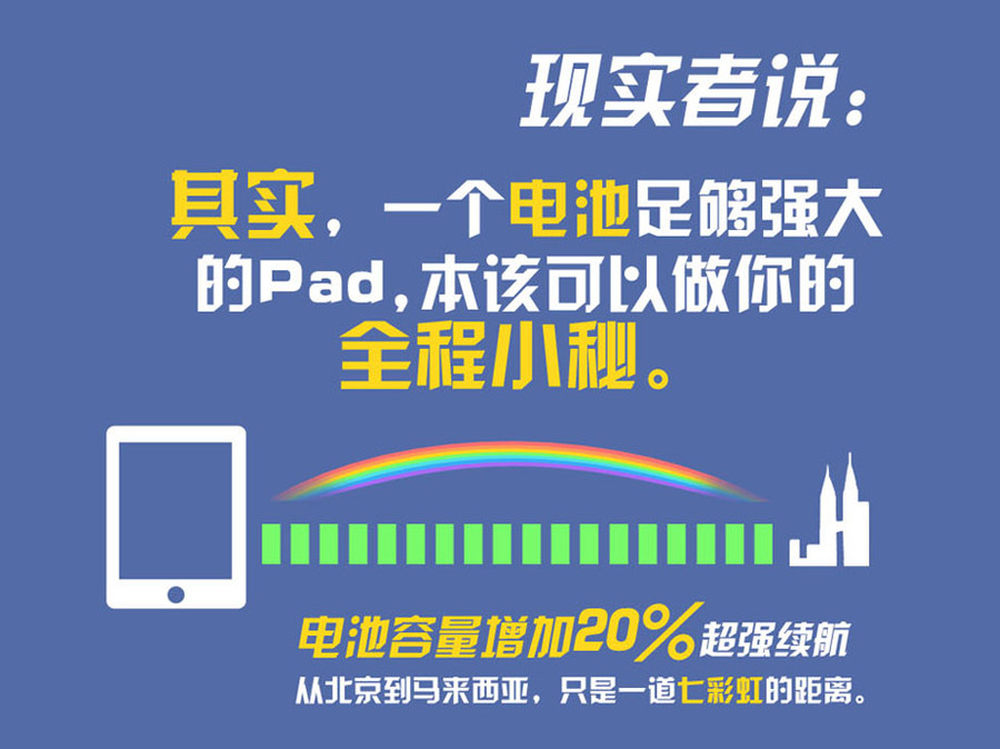 现实者说：

其实，一个电池足够强大的Pad，本该可以做你的全程小秘。

电池容量增加20%超强续航

从北京到马来西亚，只是一道七彩虹的距离。